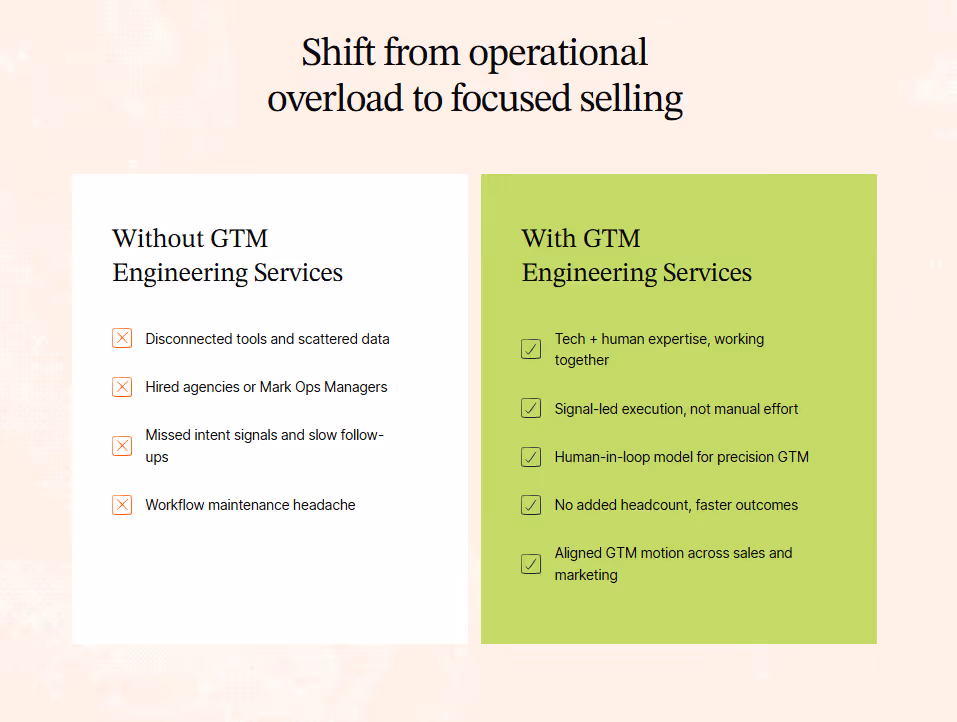 Shift from operational overload to focused selling

Without GTM Engineering Services

Disconnected tools and scattered data

Hired agencies or Mark Ops Managers

Missed intent signals and slow follow-ups

Workflow maintenance headache

With GTM Engineering Services

Tech + human expertise, working together

Signal-led execution, not manual effort

Human-in-loop model for precision GTM

No added headcount, faster outcomes

Aligned GTM motion across sales and marketing